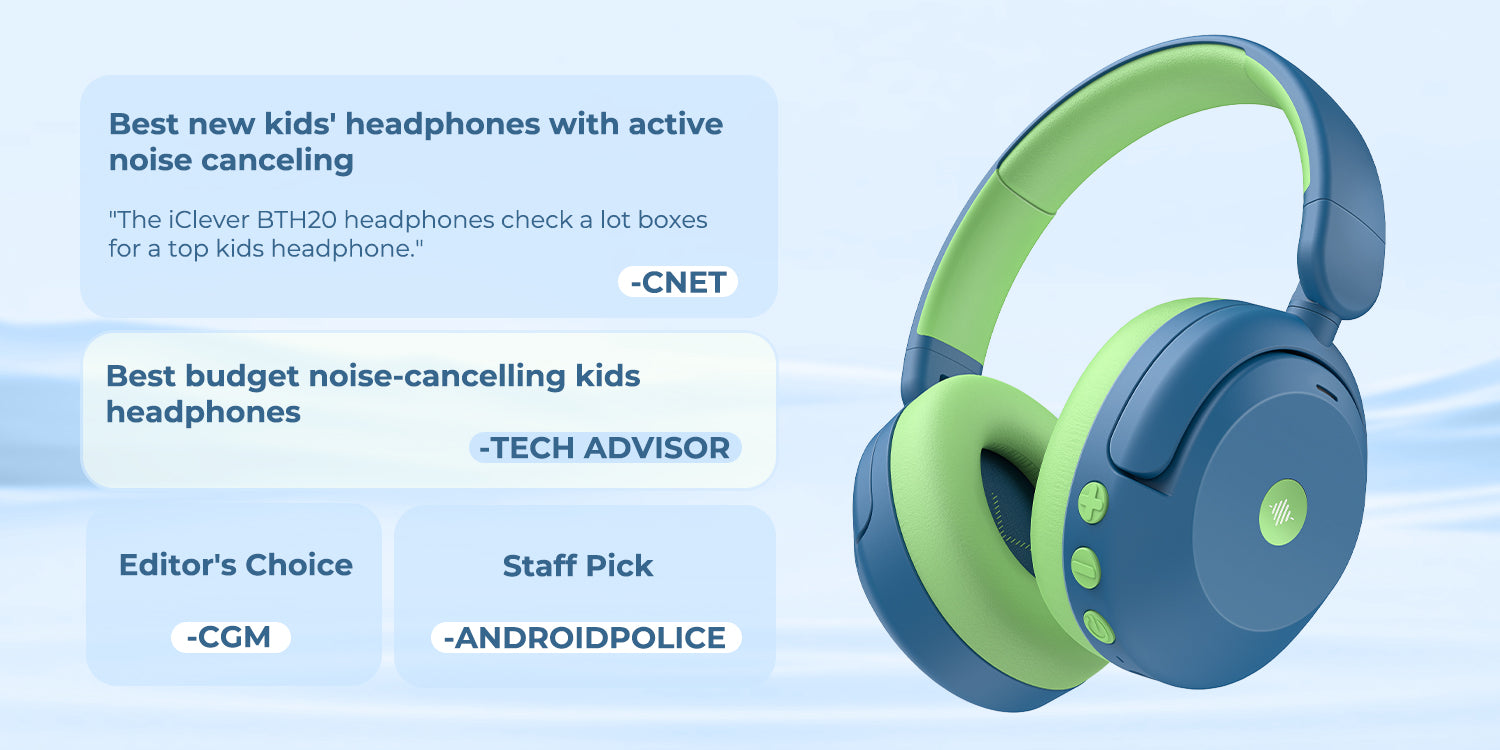 Best new kids' headphones with active noise canceling

"The iClever BTH20 headphones check a lot boxes for a top kids headphone."

-CNET

Best budget noise-cancelling kids headphones

-TECH ADVISOR

Editor's Choice

-CGM

Staff Pick

-ANDROIDPOLICE